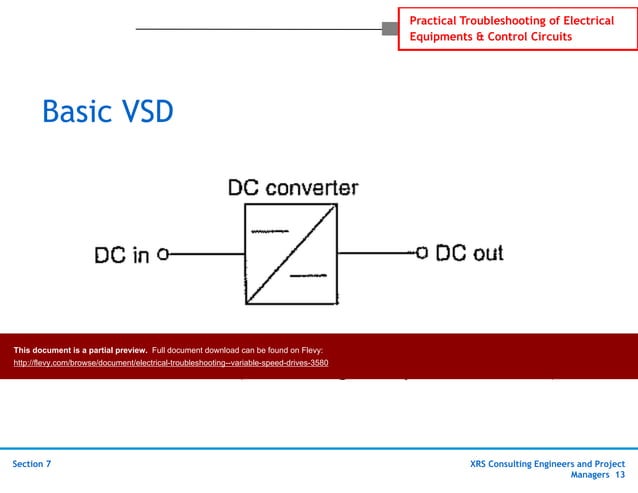 Practical Troubleshooting of Electrical Equipments & Control Circuits

Basic VSD

DC converter

DC in

DC out

This document is a partial preview. Full document download can be found on Flevy:
http://flevy.com/browse/document/electrical-troubleshooting--variable-speed-drives-3580

Section 7

XRS Consulting Engineers and Project Managers 13